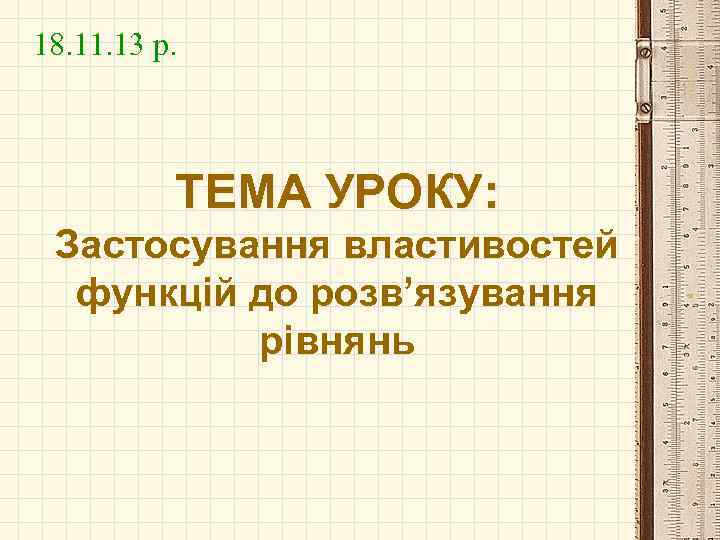 18.11.13 р.

ТЕМА УРОКУ:
Застосування властивостей функцій до розв’язування рівнянь